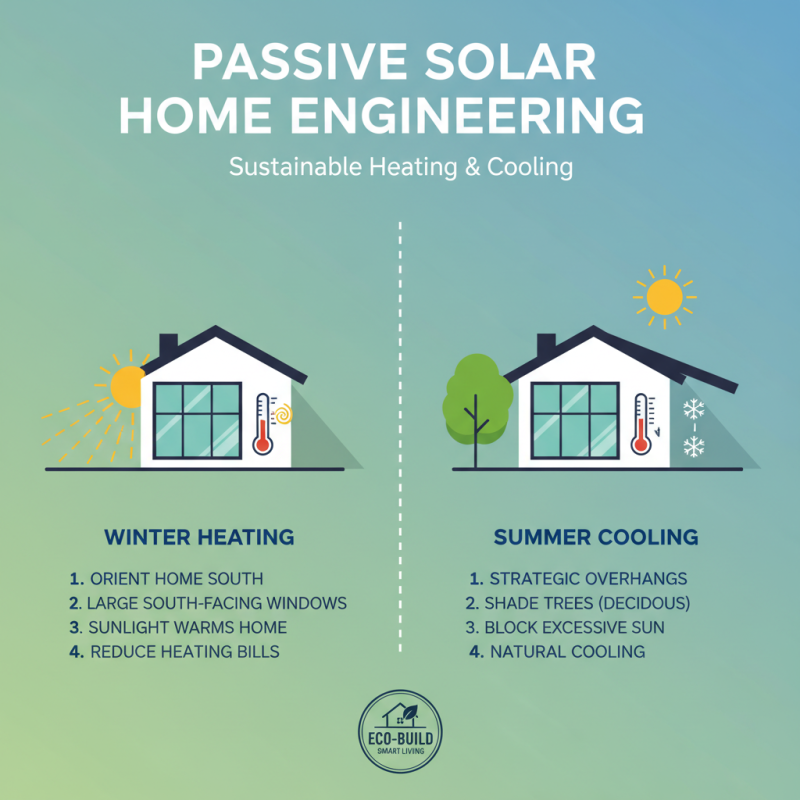 PASSIVE SOLAR HOME ENGINEERING

Sustainable Heating & Cooling

WINTER HEATING

1. ORIENT HOME SOUTH
2. LARGE SOUTH-FACING WINDOWS
3. SUNLIGHT WARMS HOME
4. REDUCE HEATING BILLS

SUMMER COOLING

1. STRATEGIC OVERHANGS
2. SHADE TREES (DECIDOUS)
3. BLOCK EXCESSIVE SUN
4. NATURAL COOLING

ECO-BUILD
SMART LIVING